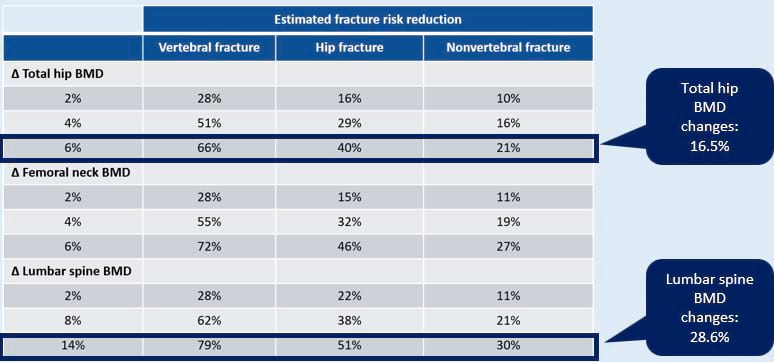 | | Estimated fracture risk reduction | | |
|---|---|---|---|
| | Vertebral fracture | Hip fracture | Nonvertebral fracture |
| Δ Total hip BMD | | | |
| 2% | 28% | 16% | 10% |
| 4% | 51% | 29% | 16% |
| 6% | 66% | 40% | 21% |
| Δ Femoral neck BMD | | | |
| 2% | 28% | 15% | 11% |
| 4% | 55% | 32% | 19% |
| 6% | 72% | 46% | 27% |
| Δ Lumbar spine BMD | | | |
| 2% | 28% | 22% | 11% |
| 8% | 62% | 38% | 21% |
| 14% | 79% | 51% | 30% |

Total hip BMD changes: 16.5%

Lumbar spine BMD changes: 28.6%